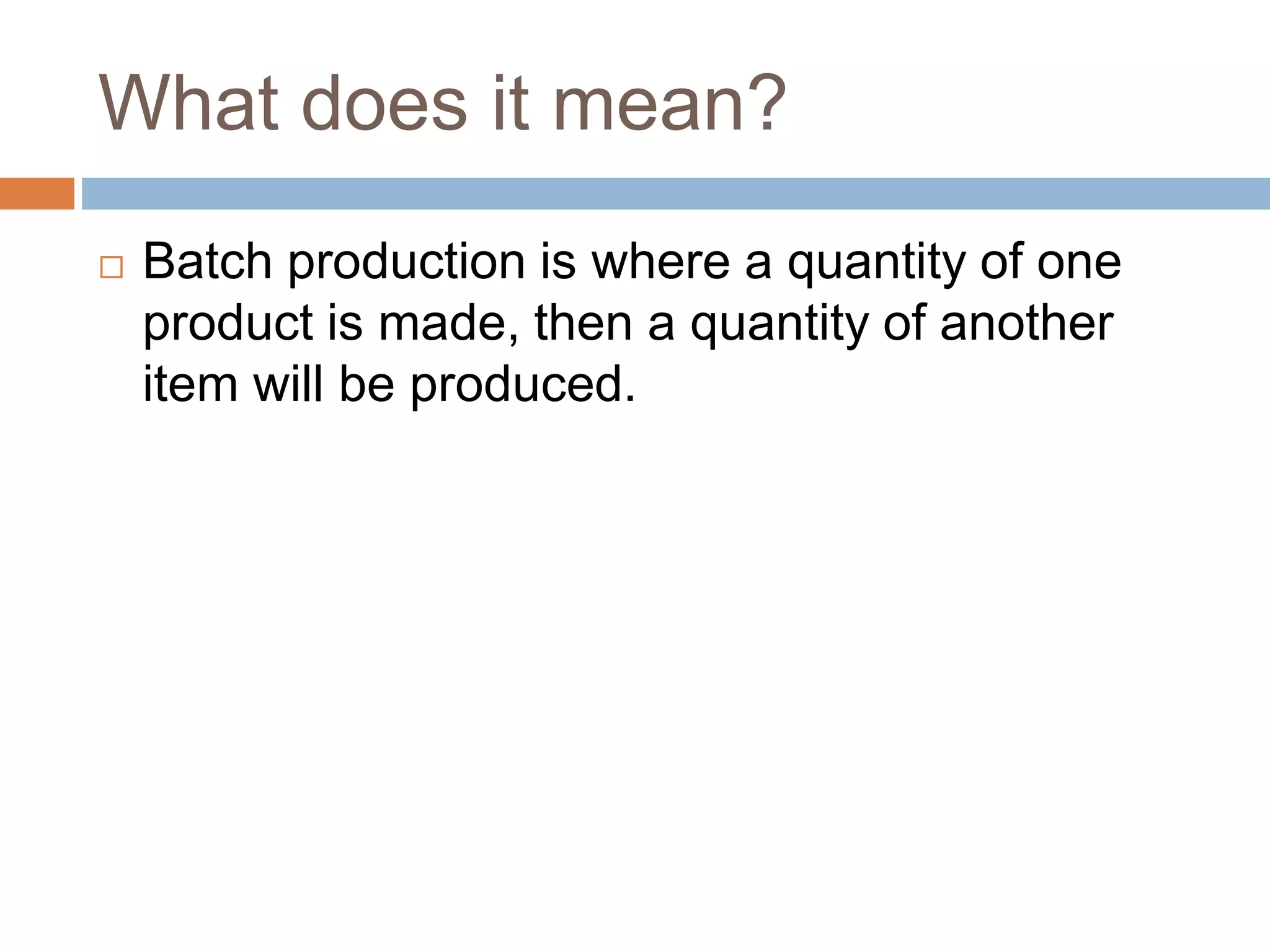 What does it mean?

□ Batch production is where a quantity of one product is made, then a quantity of another item will be produced.